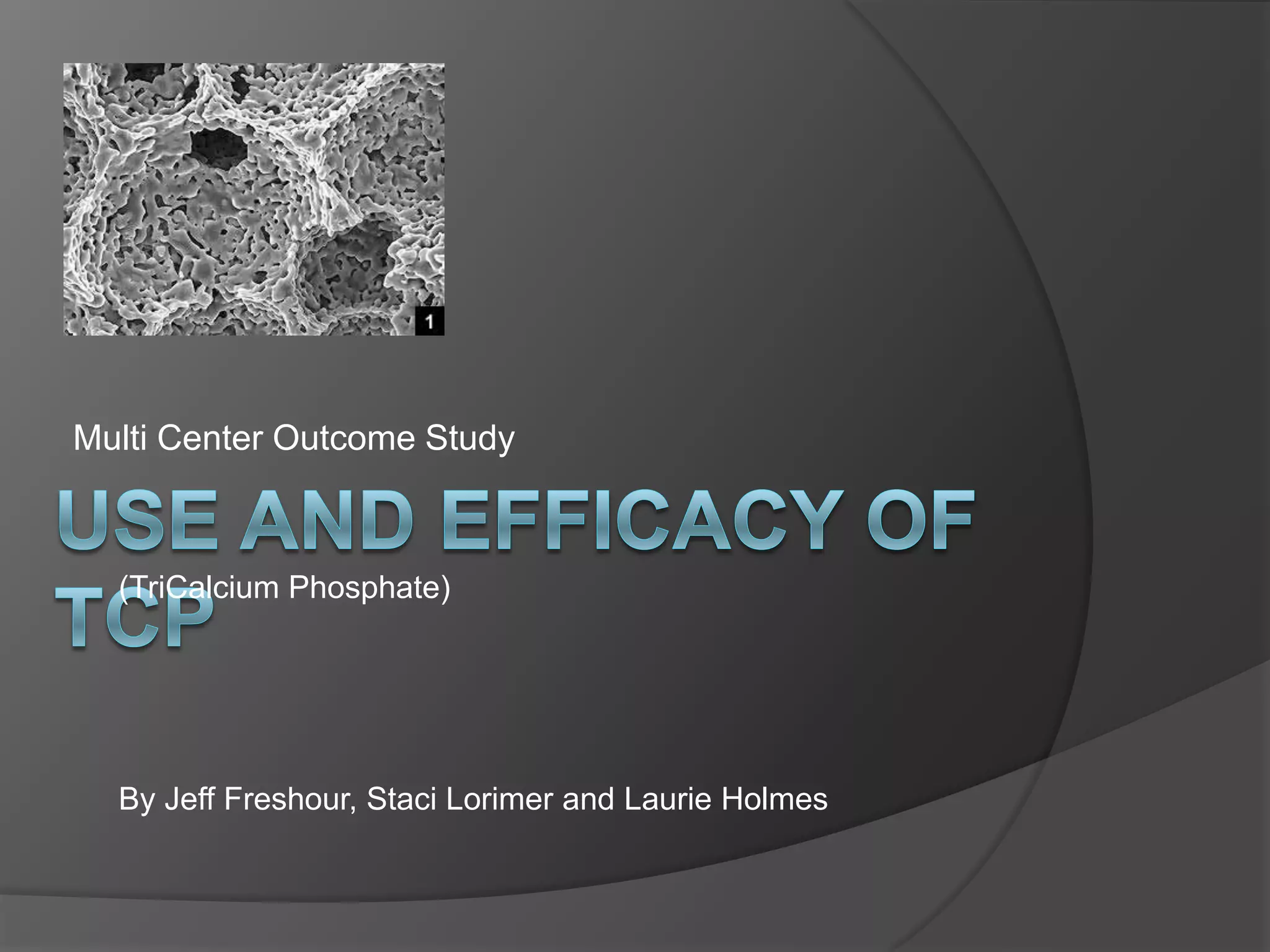 1

Multi Center Outcome Study

USE AND EFFICACY OF TCP

(TriCalcium Phosphate)

By Jeff Freshour, Staci Lorimer and Laurie Holmes